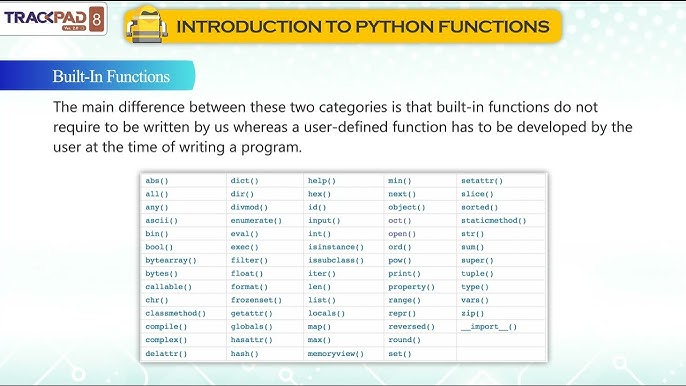 TRACKPAD 8
Ver. 2.0

INTRODUCTION TO PYTHON FUNCTIONS

Built-In Functions

The main difference between these two categories is that built-in functions do not require to be written by us whereas a user-defined function has to be developed by the user at the time of writing a program.

| abs() | dict() | help() | min() | setattr() |
|---|---|---|---|---|
| all() | dir() | hex() | next() | slice() |
| any() | divmod() | id() | object() | sorted() |
| ascii() | enumerate() | input() | oct() | staticmethod() |
| bin() | eval() | int() | open() | str() |
| bool() | exec() | isinstance() | ord() | sum() |
| bytearray() | filter() | issubclass() | pow() | super() |
| bytes() | float() | iter() | print() | tuple() |
| callable() | format() | len() | property() | type() |
| chr() | frozenset() | list() | range() | vars() |
| classmethod() | getattr() | locals() | repr() | zip() |
| compile() | globals() | map() | reversed() | \_\_import\_\_() |
| complex() | hasattr() | max() | round() | |
| delattr() | hash() | memoryview() | set() | |